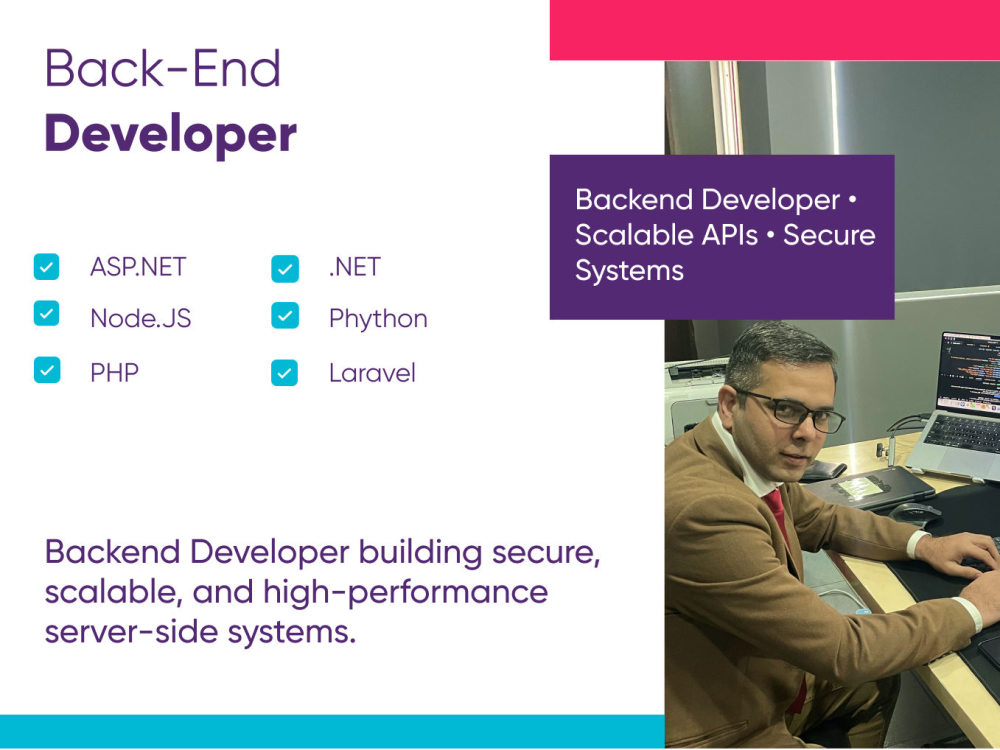 Back-End
Developer

ASP.NET
Node.JS
PHP

.NET
Phython
Laravel

Backend Developer • Scalable APIs • Secure Systems

Backend Developer building secure, scalable, and high-performance server-side systems.